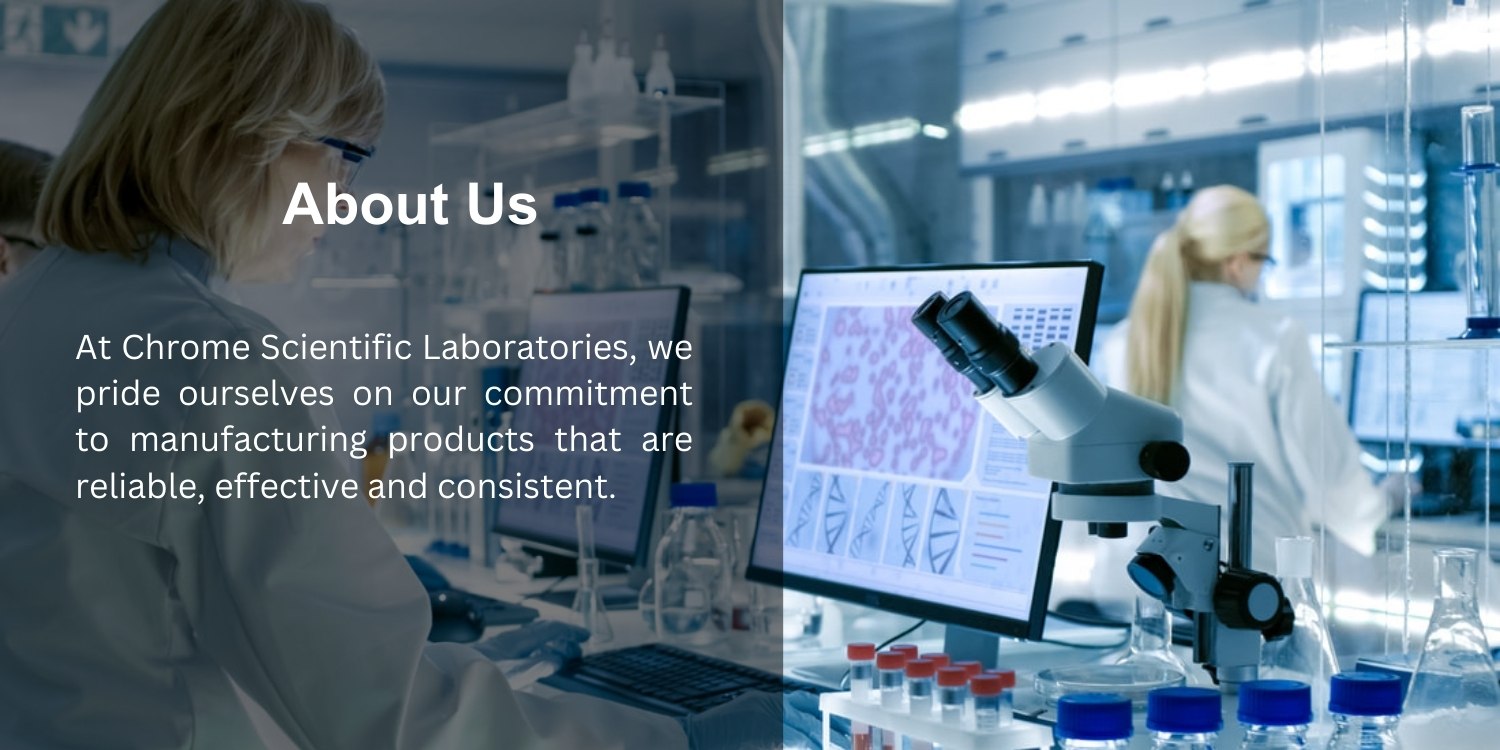 About Us

At Chrome Scientific Laboratories, we pride ourselves on our commitment to manufacturing products that are reliable, effective and consistent.